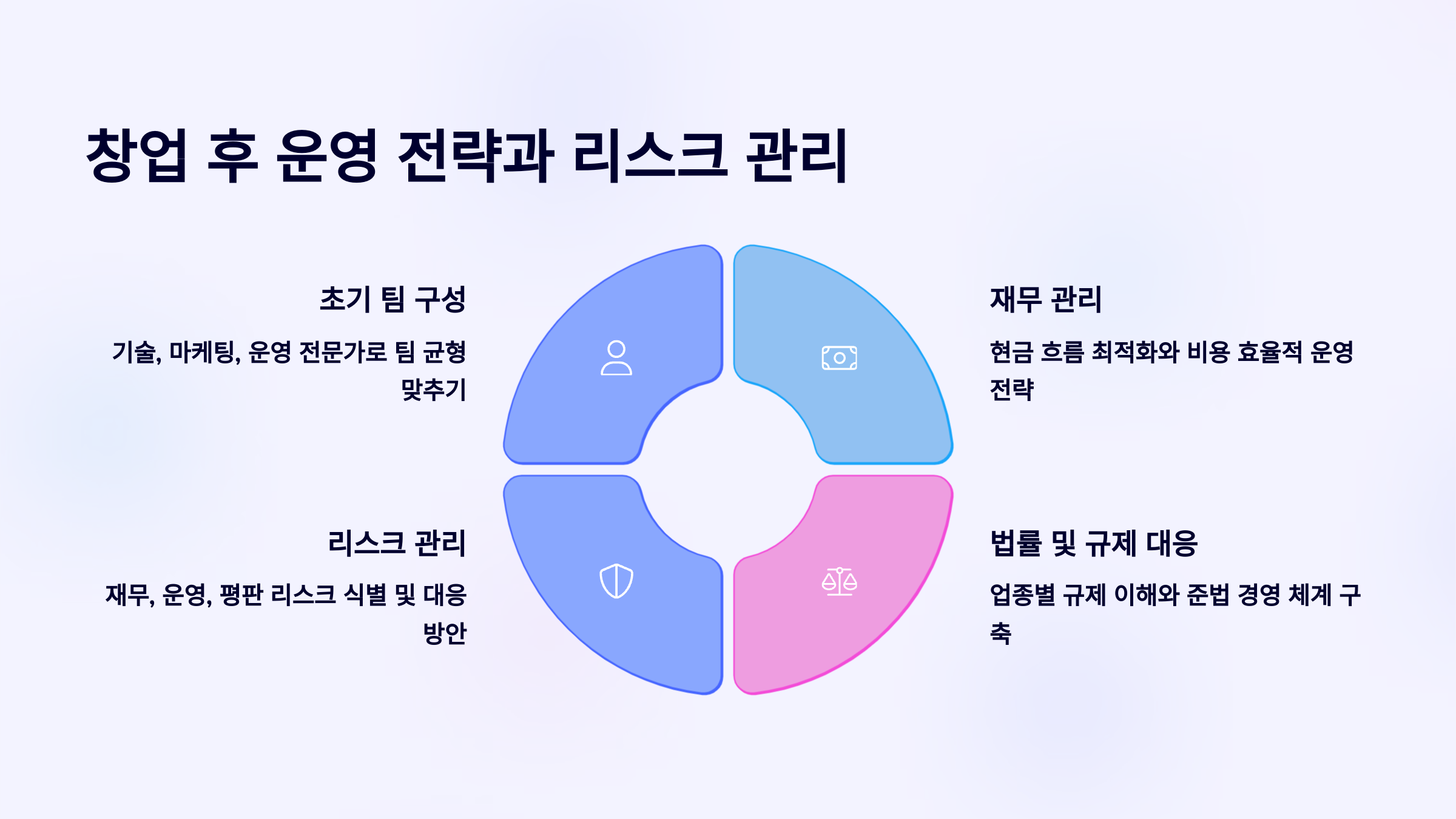 창업 후 운영 전략과 리스크 관리

초기 팀 구성

기술, 마케팅, 운영 전문가로 팀 균형 맞추기

재무 관리

현금 흐름 최적화와 비용 효율적 운영 전략

리스크 관리

재무, 운영, 평판 리스크 식별 및 대응 방안

법률 및 규제 대응

업종별 규제 이해와 준법 경영 체계 구축